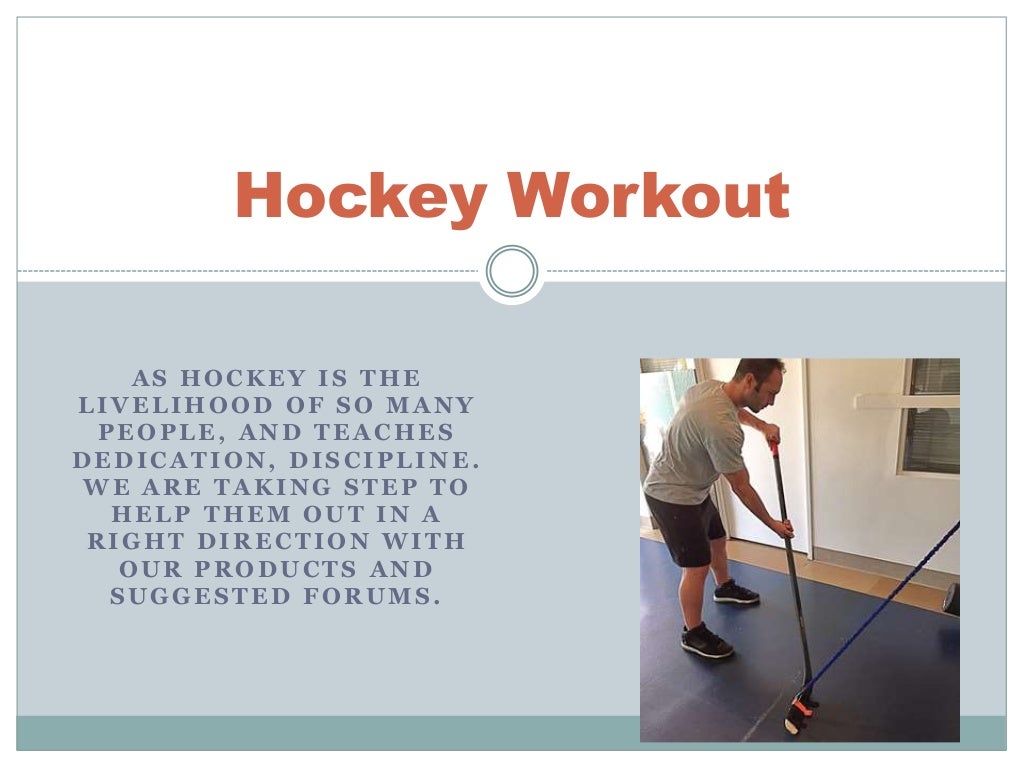 Hockey Workout

AS HOCKEY IS THE LIVELIHOOD OF SO MANY PEOPLE, AND TEACHES DEDICATION, DISCIPLINE. WE ARE TAKING STEP TO HELP THEM OUT IN A RIGHT DIRECTION WITH OUR PRODUCTS AND SUGGESTED FORUMS.